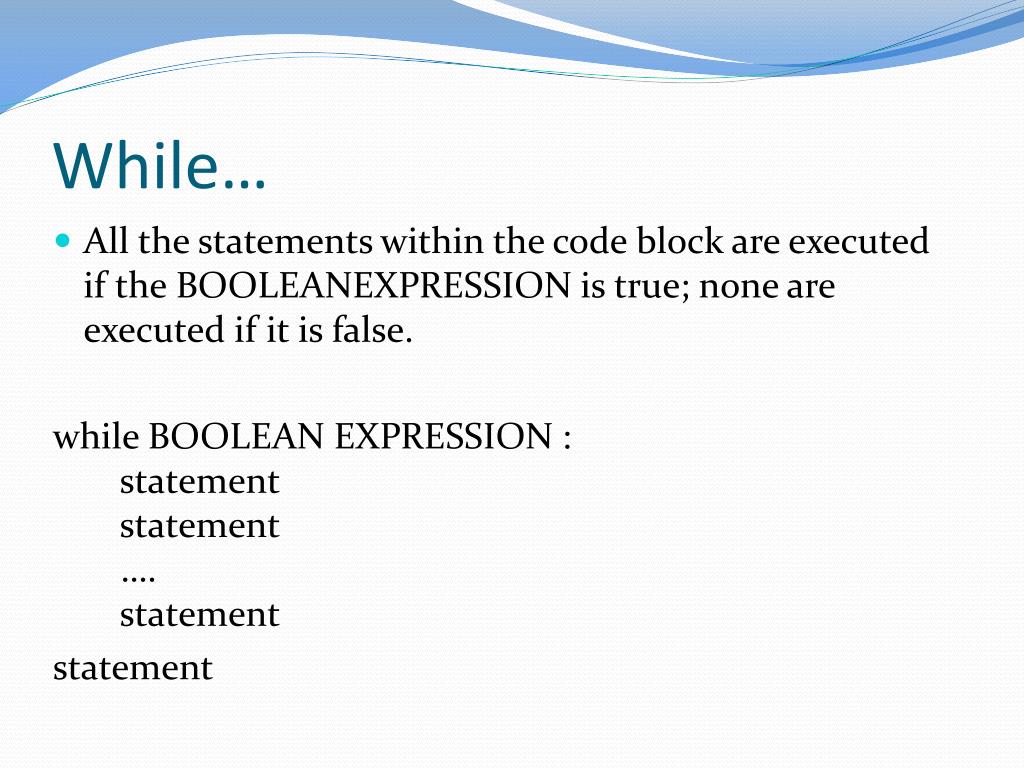 While…

All the statements within the code block are executed if the BOOLEANEXPRESSION is true; none are executed if it is false.

while BOOLEAN EXPRESSION :
statement
statement
….
statement
statement